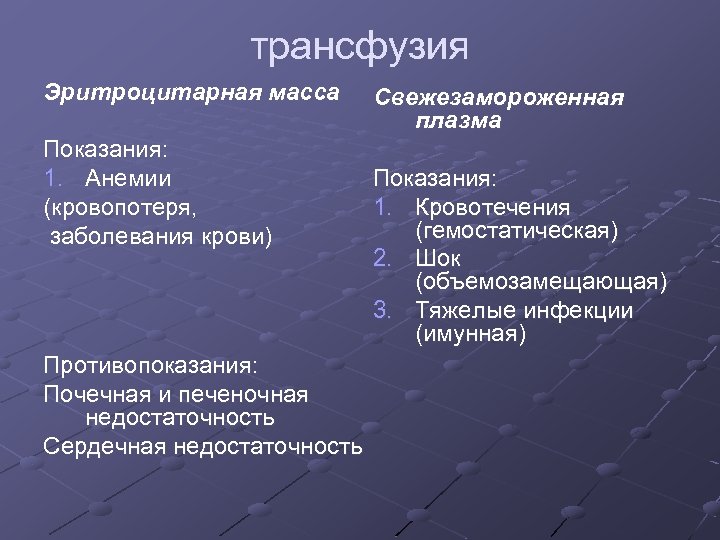 трансфузия

Эритроцитарная масса

Показания:
1. Анемии
(кровопотеря, заболевания крови)

Противопоказания:
Почечная и печеночная недостаточность
Сердечная недостаточность

Свежезамороженная плазма

Показания:
1. Кровотечения (гемостатическая)
2. Шок (объемозамещающая)
3. Тяжелые инфекции (имунная)